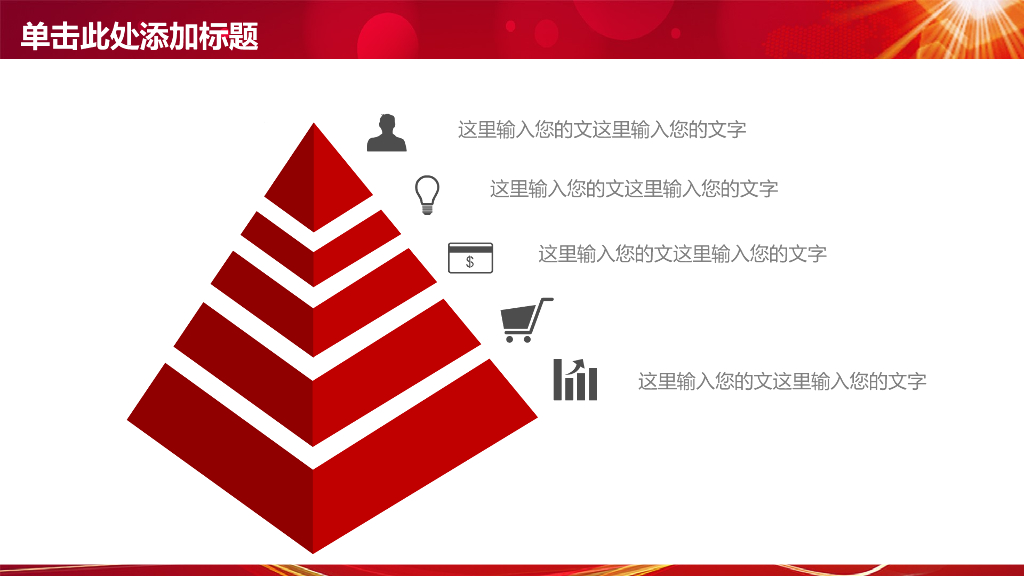 单击此处添加标题

这里输入您的文这里输入您的文字

这里输入您的文这里输入您的文字

$

这里输入您的文这里输入您的文字

这里输入您的文这里输入您的文字